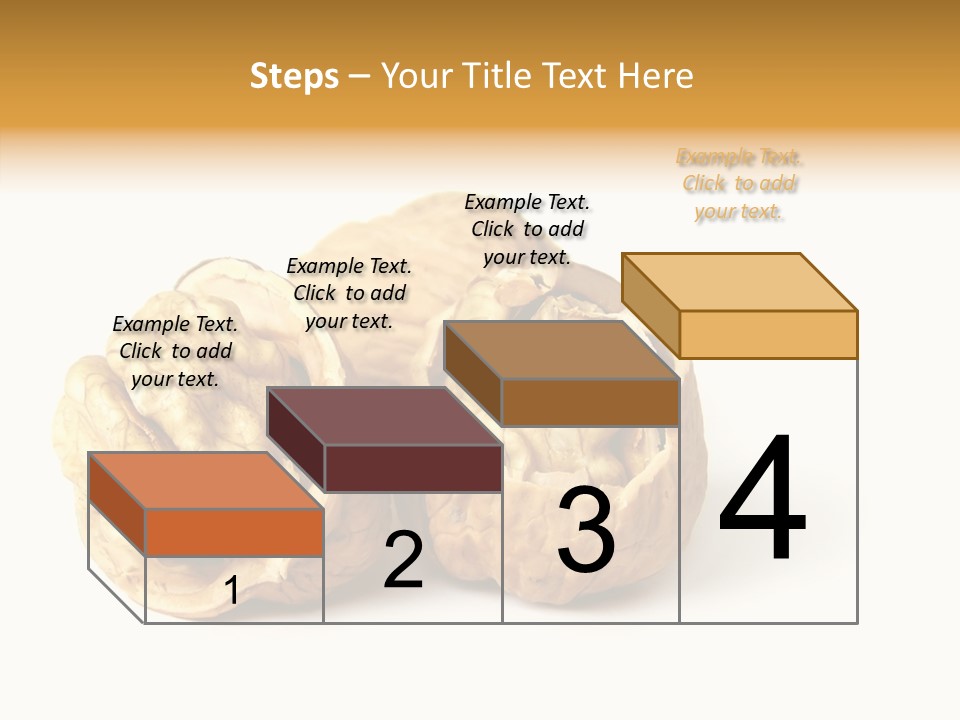 Steps – Your Title Text Here

Example Text. Click to add your text.

Example Text. Click to add your text.

Example Text. Click to add your text.

Example Text. Click to add your text.

1

2

3

4